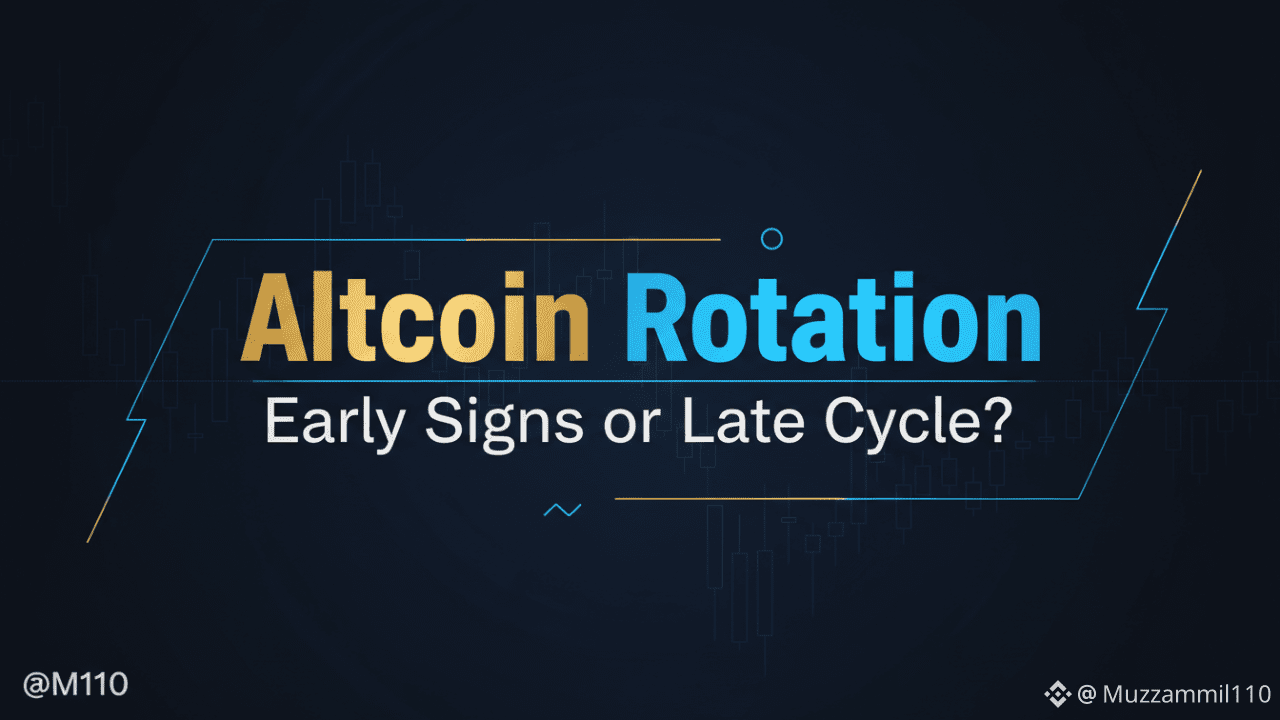 Altcoin Rotation
Early Signs or Late Cycle?

@M110

@ Muzzammil110